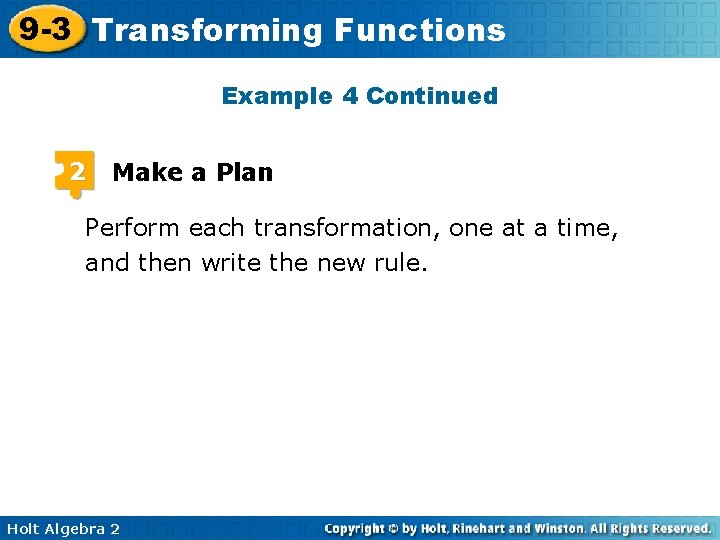 9-3 Transforming Functions

Example 4 Continued

2 Make a Plan

Perform each transformation, one at a time, and then write the new rule.

Holt Algebra 2

Copyright © by Holt, Rinehart and Winston. All Rights Reserved.